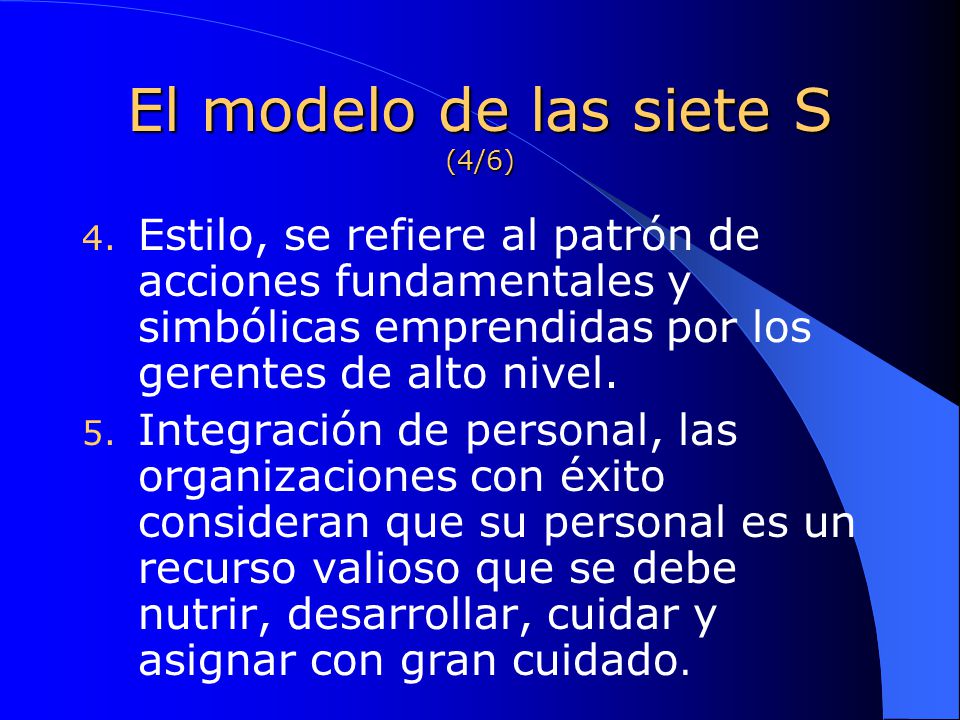 El modelo de las siete S
(4/6)

4. Estilo, se refiere al patrón de acciones fundamentales y simbólicas emprendidas por los gerentes de alto nivel.

5. Integración de personal, las organizaciones con éxito consideran que su personal es un recurso valioso que se debe nutrir, desarrollar, cuidar y asignar con gran cuidado.